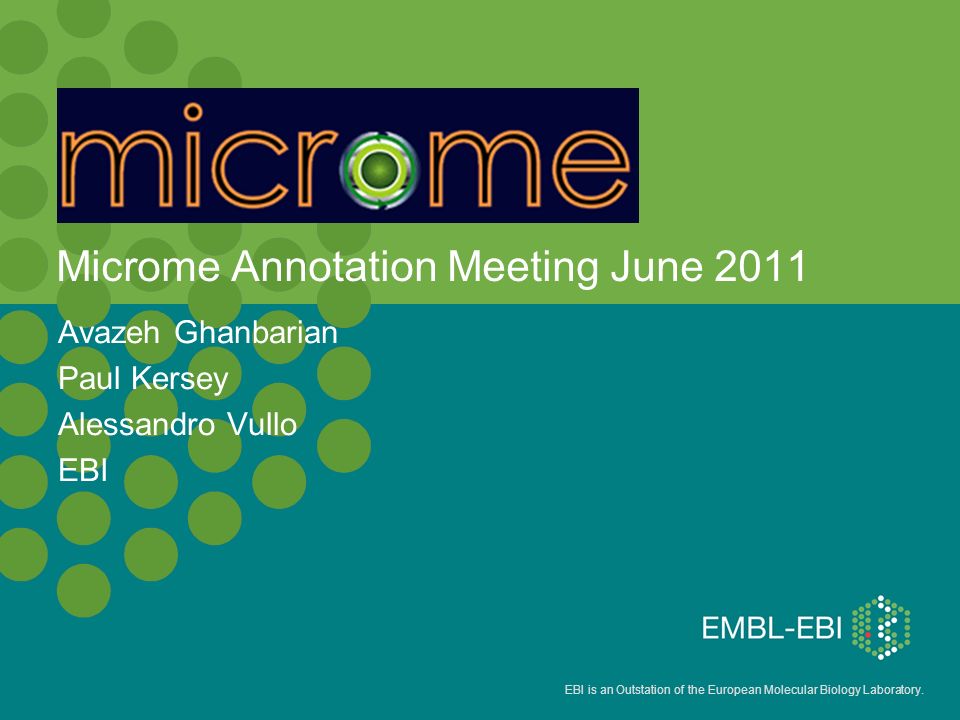 microme

Microme Annotation Meeting June 2011

Avazeh Ghanbarian
Paul Kersey
Alessandro Vullo
EBI

EMBL-EBI

EBI is an Outstation of the European Molecular Biology Laboratory.